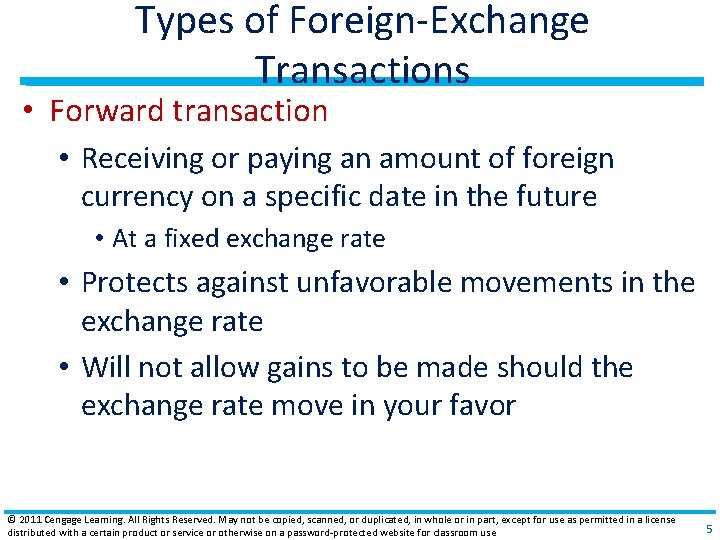 Types of Foreign-Exchange Transactions

• Forward transaction

• Receiving or paying an amount of foreign currency on a specific date in the future

• At a fixed exchange rate

• Protects against unfavorable movements in the exchange rate

• Will not allow gains to be made should the exchange rate move in your favor

© 2011 Cengage Learning. All Rights Reserved. May not be copied, scanned, or duplicated, in whole or in part, except for use as permitted in a license distributed with a certain product or service or otherwise on a password-protected website for classroom use

5